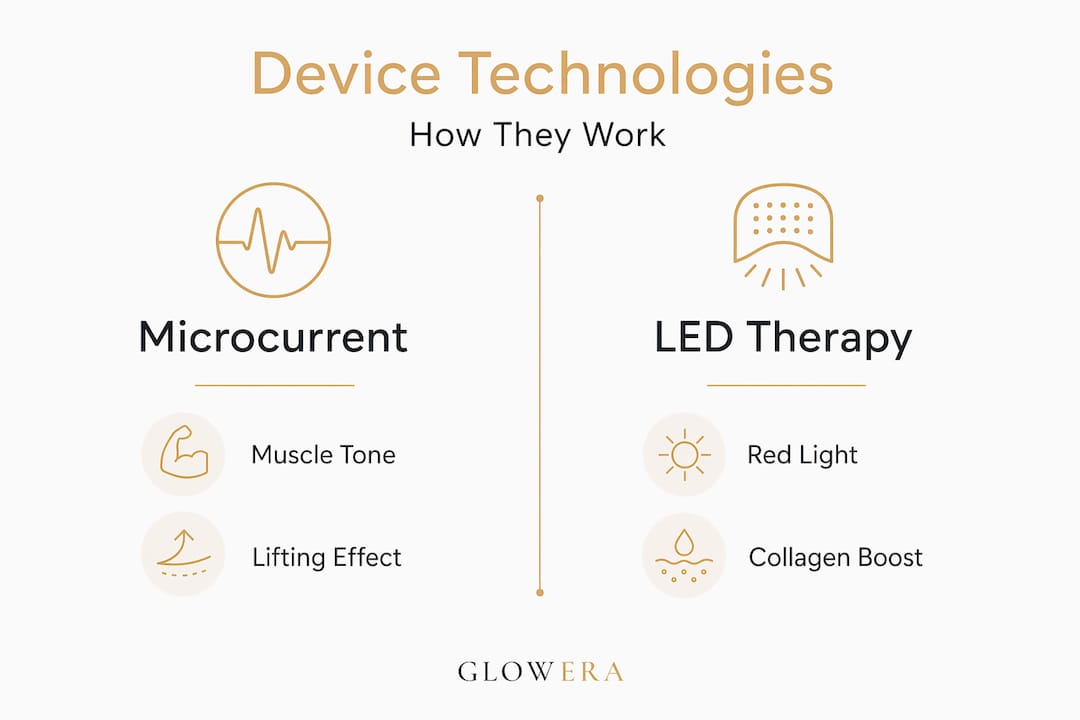 Device Technologies

How They Work

Microcurrent

Muscle Tone

Lifting Effect

LED Therapy

Red Light

Collagen Boost

GLOWERA